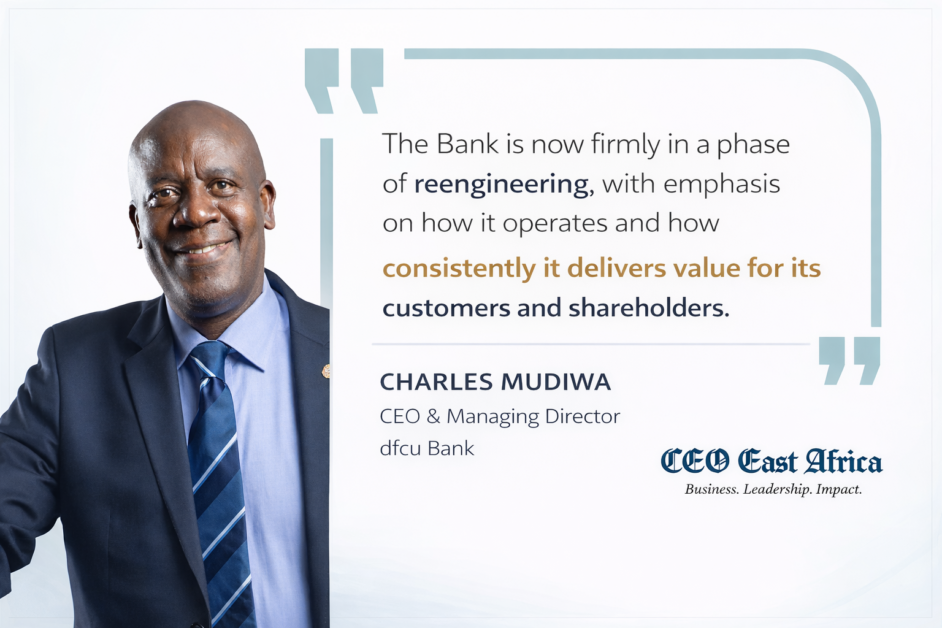 The Bank is now firmly in a phase of reengineering, with emphasis on how it operates and how consistently it delivers value for its customers and shareholders.

CHARLES MUDIWA
CEO & Managing Director
dfcu Bank

CEO East Africa
Business. Leadership. Impact.